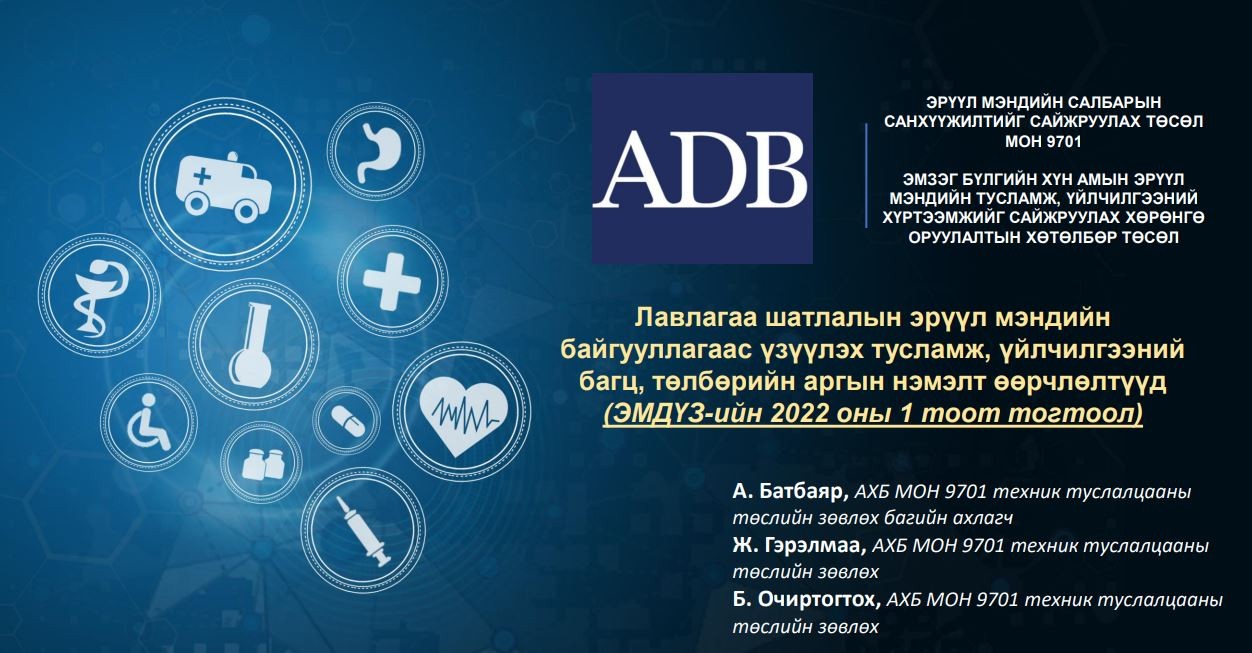 ADB

ЭРҮҮЛ МЭНДИЙН САЛБАРЫН САНХҮҮЖИЛТИЙГ САЙЖРУУЛАХ ТӨСӨЛ МОН 9701

ЭМЗЭГ БҮЛГИЙН ХҮН АМЫН ЭРҮҮЛ МЭНДИЙН ТУСЛАМЖ, ҮЙЛЧИЛГЭЭНИЙ ХҮРТЭЭМЖИЙГ САЙЖРУУЛАХ ХӨРӨНГӨ ОРУУЛАЛТЫН ХӨТӨЛБӨР ТӨСӨЛ

Лавлагаа шатлалын эрүүл мэндийн байгууллагаас үзүүлэх тусламж, үйлчилгээний багц, төлбөрийн аргын нэмэлт өөрчлөлтүүд (ЭМДҮЗ-ийн 2022 оны 1 тоот тогтоол)

А. Батбаяр, АХБ МОН 9701 техник туслалцааны төслийн зөвлөх багийн ахлагч
Ж. Гэрэлмаа, АХБ МОН 9701 техник туслалцааны төслийн зөвлөх
Б. Очиртогтох, АХБ МОН 9701 техник туслалцааны төслийн зөвлөх